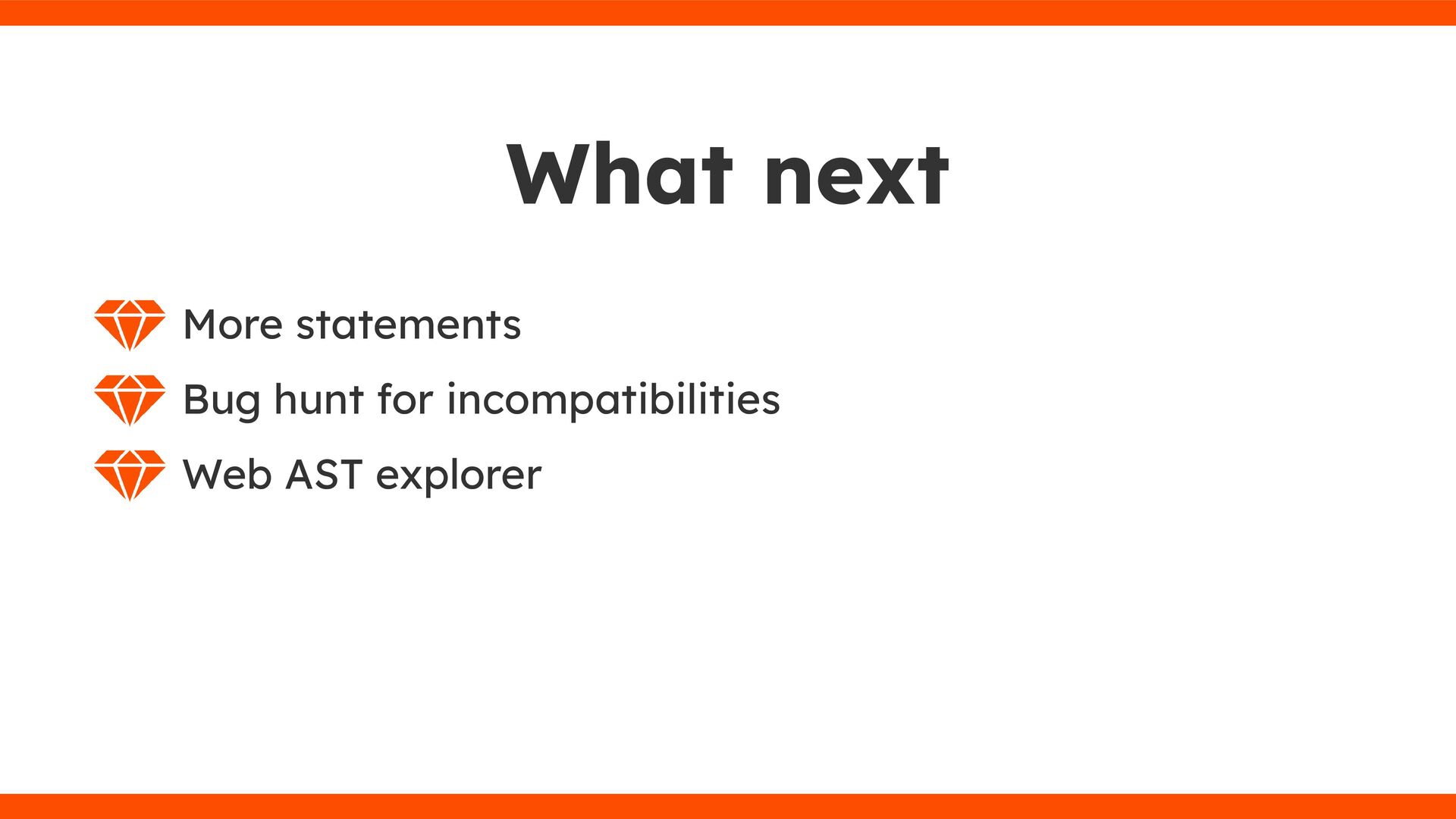 What next

More statements

Bug hunt for incompatibilities

Web AST explorer